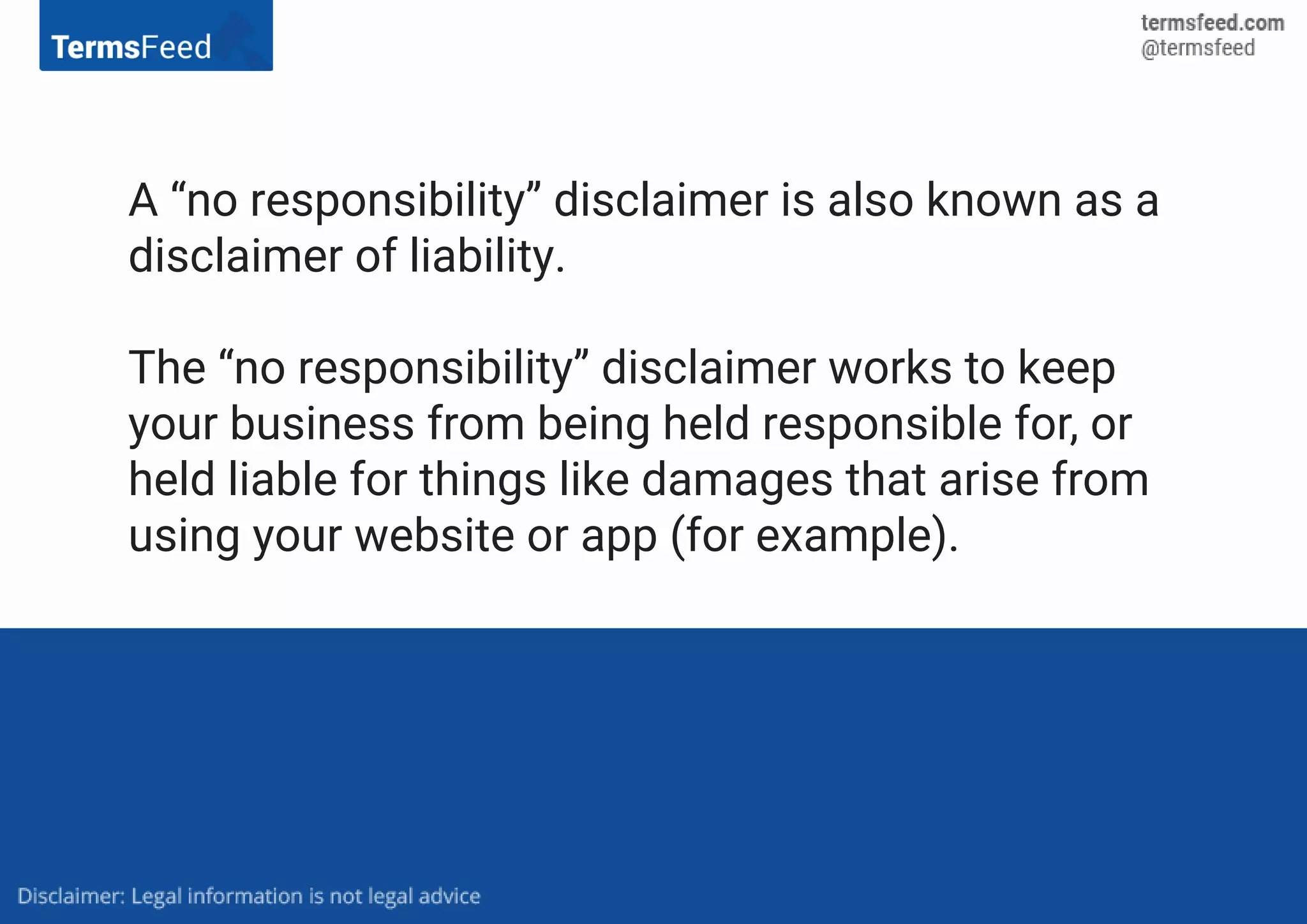 TermsFeed

termsfeed.com
@termsfeed

A “no responsibility” disclaimer is also known as a disclaimer of liability.

The “no responsibility” disclaimer works to keep your business from being held responsible for, or held liable for things like damages that arise from using your website or app (for example).

Disclaimer: Legal information is not legal advice